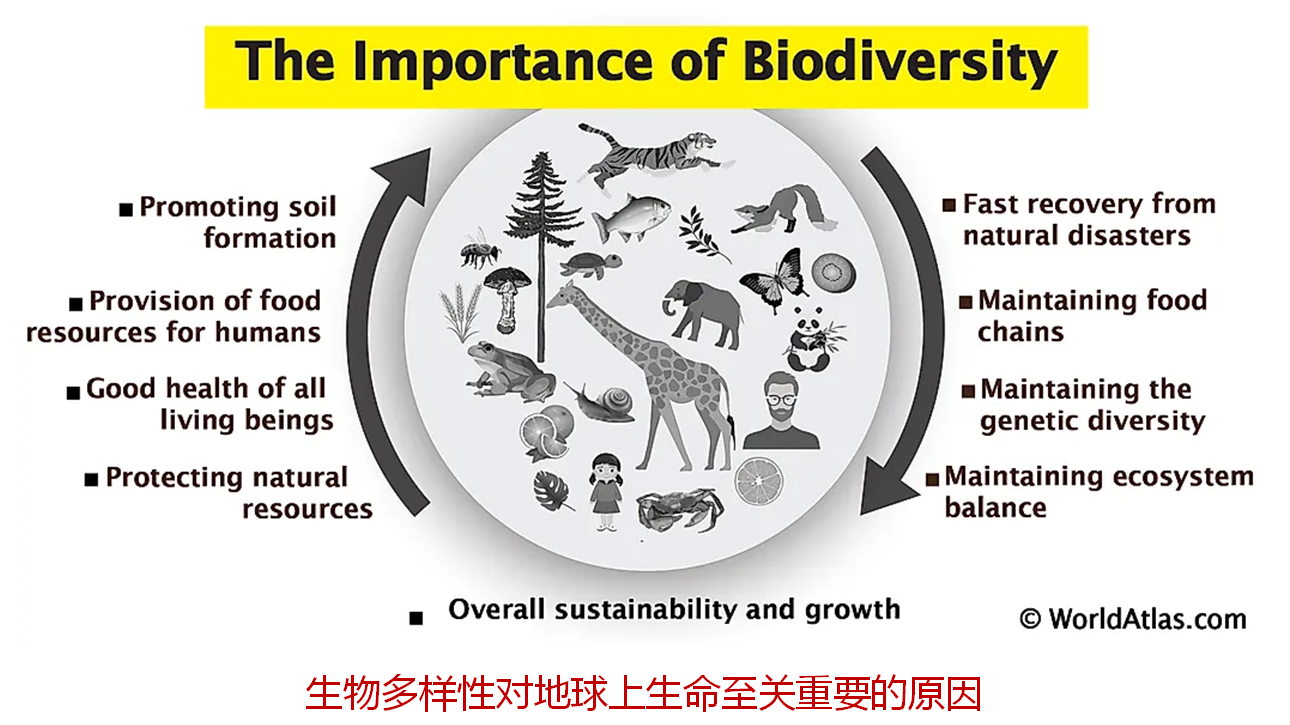 The Importance of Biodiversity

■ Promoting soil formation

■ Provision of food resources for humans

■ Good health of all living beings

■ Protecting natural resources

■ Fast recovery from natural disasters

■ Maintaining food chains

■ Maintaining the genetic diversity

■ Maintaining ecosystem balance

■ Overall sustainability and growth

© WorldAtlas.com

生物多样性对地球上生命至关重要的原因